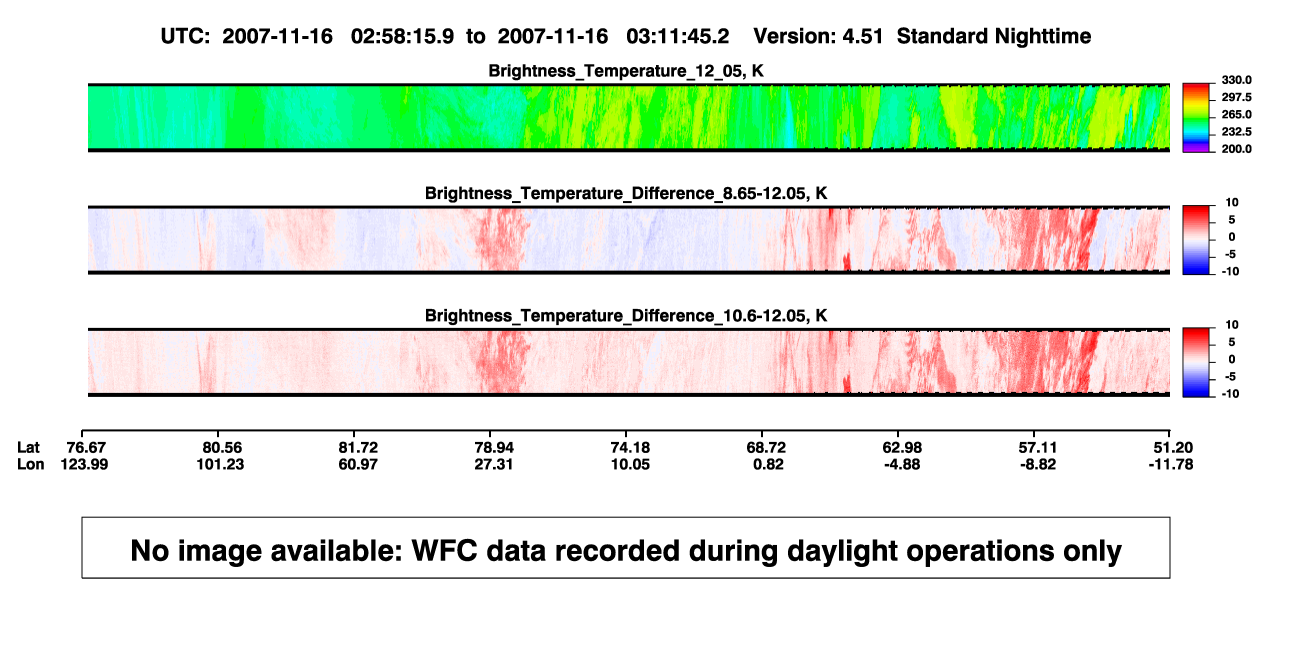 UTC: 2007-11-16 02:58:15.9 to 2007-11-16 03:11:45.2 Version: 4.51 Standard Nighttime

Brightness_Temperature_12_05, K

330.0
297.5
265.0
232.5
200.0

Brightness_Temperature_Difference_8.65-12.05, K

10
5
0
-5
-10

Brightness_Temperature_Difference_10.6-12.05, K

10
5
0
-5
-10

| Lat | 76.67 | 80.56 | 81.72 | 78.94 | 74.18 | 68.72 | 62.98 | 57.11 | 51.20 |
|---|---|---|---|---|---|---|---|---|---|
| Lon | 123.99 | 101.23 | 60.97 | 27.31 | 10.05 | 0.82 | -4.88 | -8.82 | -11.78 |

No image available: WFC data recorded during daylight operations only